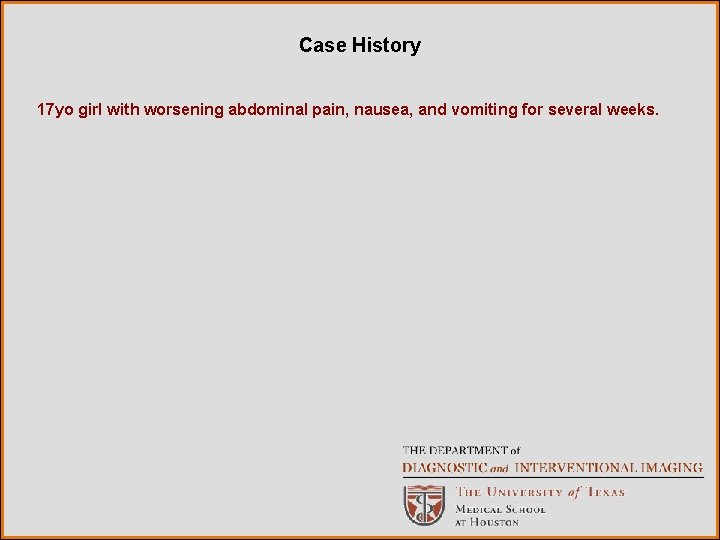 Case History

17yo girl with worsening abdominal pain, nausea, and vomiting for several weeks.

THE DEPARTMENT of
DIAGNOSTIC and INTERVENTIONAL IMAGING

THE UNIVERSITY of TEXAS
MEDICAL SCHOOL
AT HOUSTON